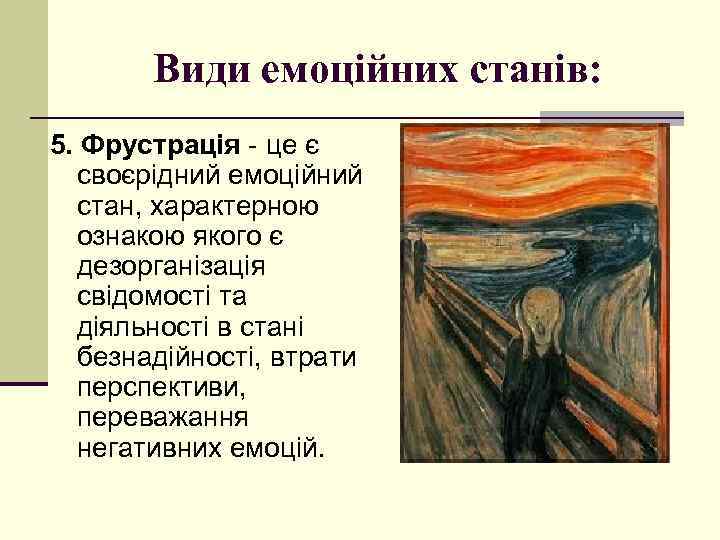 Види емоційних станів:

5. Фрустрація - це є своєрідний емоційний стан, характерною ознакою якого є дезорганізація свідомості та діяльності в стані безнадійності, втрати перспективи, переважання негативних емоцій.